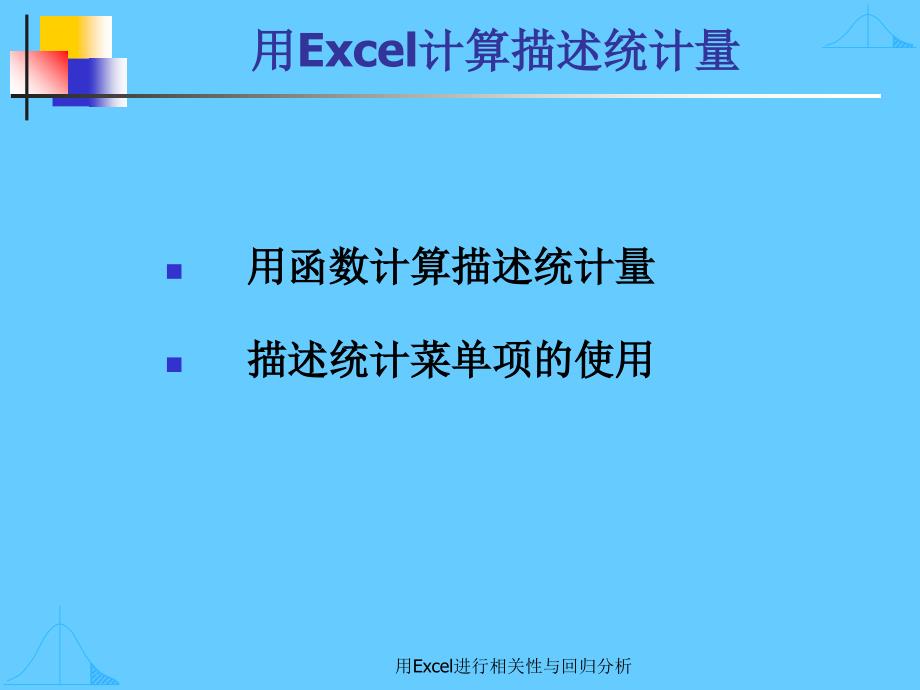 用Excel计算描述统计量

用函数计算描述统计量

描述统计菜单项的使用

用Excel进行相关性与回归分析